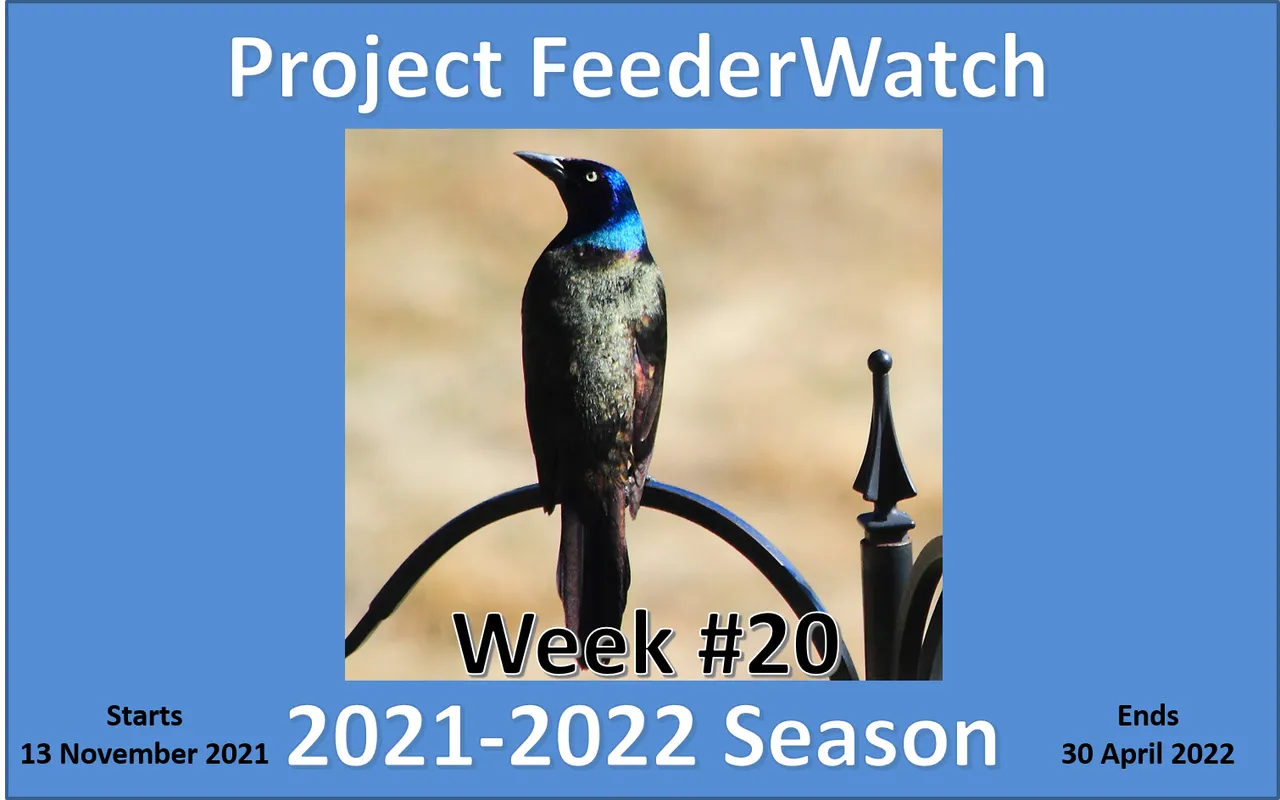 Project FeederWatch

Week #20

Starts
13 November 2021

2021-2022 Season

Ends
30 April 2022